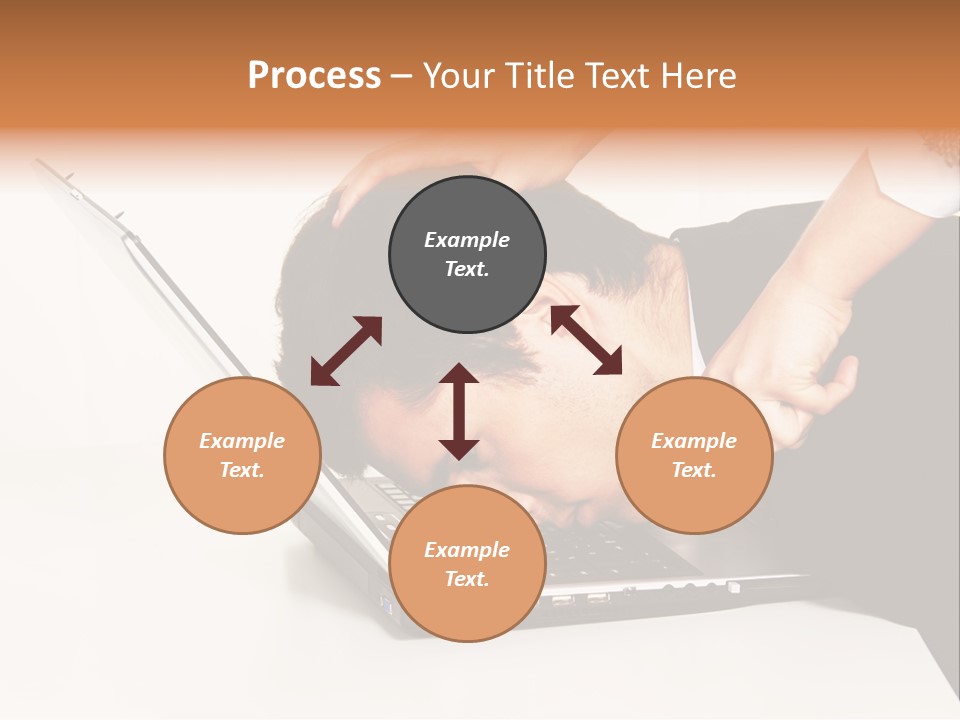 Process – Your Title Text Here

Example Text.

Example Text.

Example Text.

Example Text.